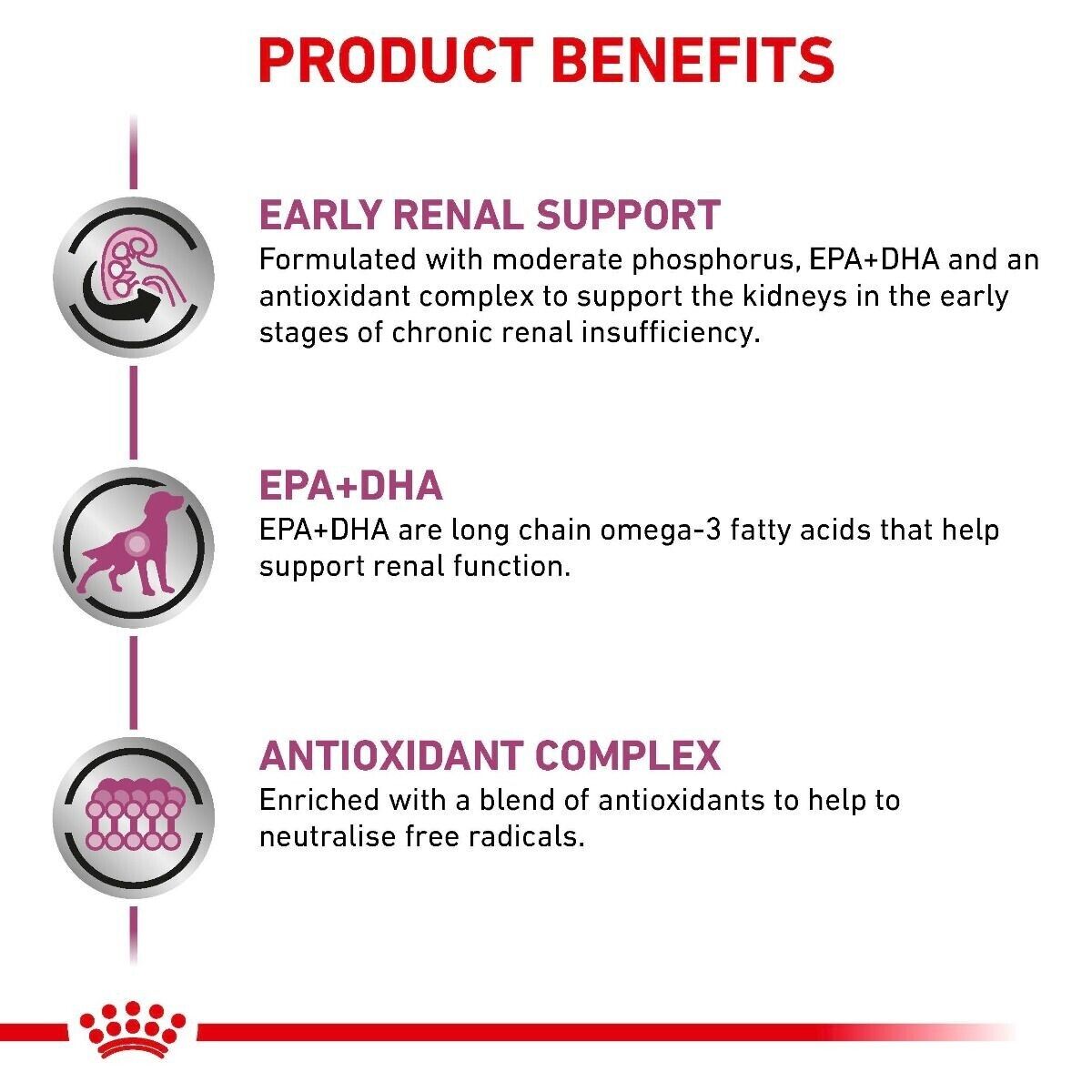 PRODUCT BENEFITS

EARLY RENAL SUPPORT
Formulated with moderate phosphorus, EPA+DHA and an antioxidant complex to support the kidneys in the early stages of chronic renal insufficiency.

EPA+DHA
EPA+DHA are long chain omega-3 fatty acids that help support renal function.

ANTIOXIDANT COMPLEX
Enriched with a blend of antioxidants to help to neutralise free radicals.